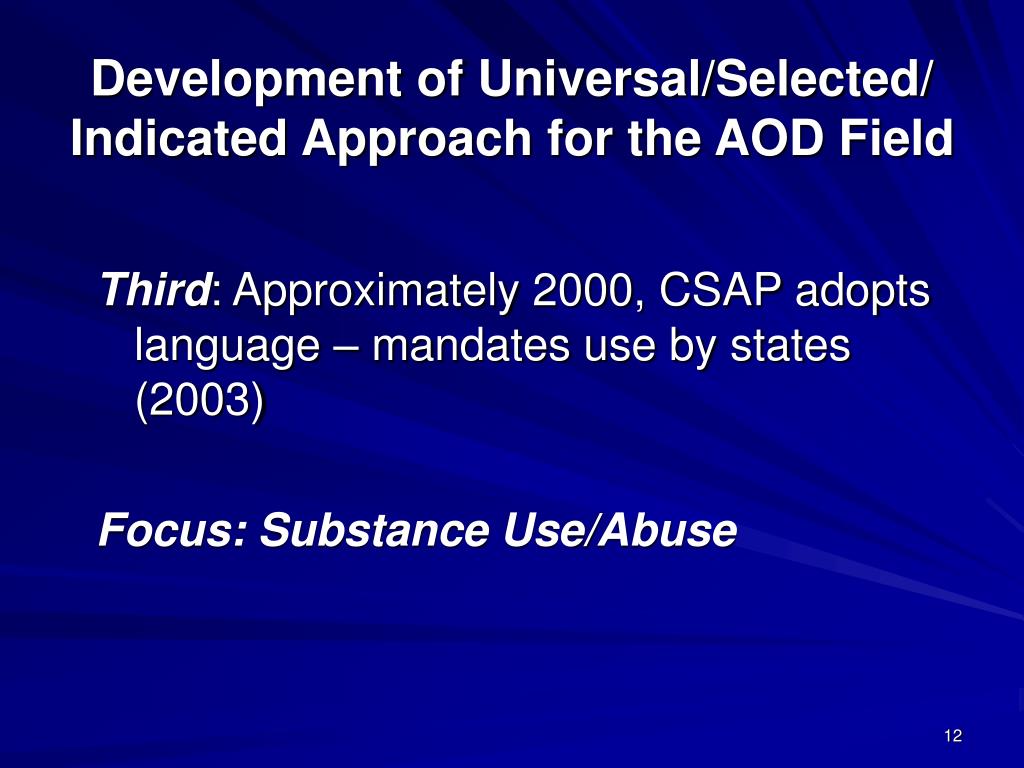 Development of Universal/Selected/ Indicated Approach for the AOD Field

Third: Approximately 2000, CSAP adopts language – mandates use by states (2003)

Focus: Substance Use/Abuse

12